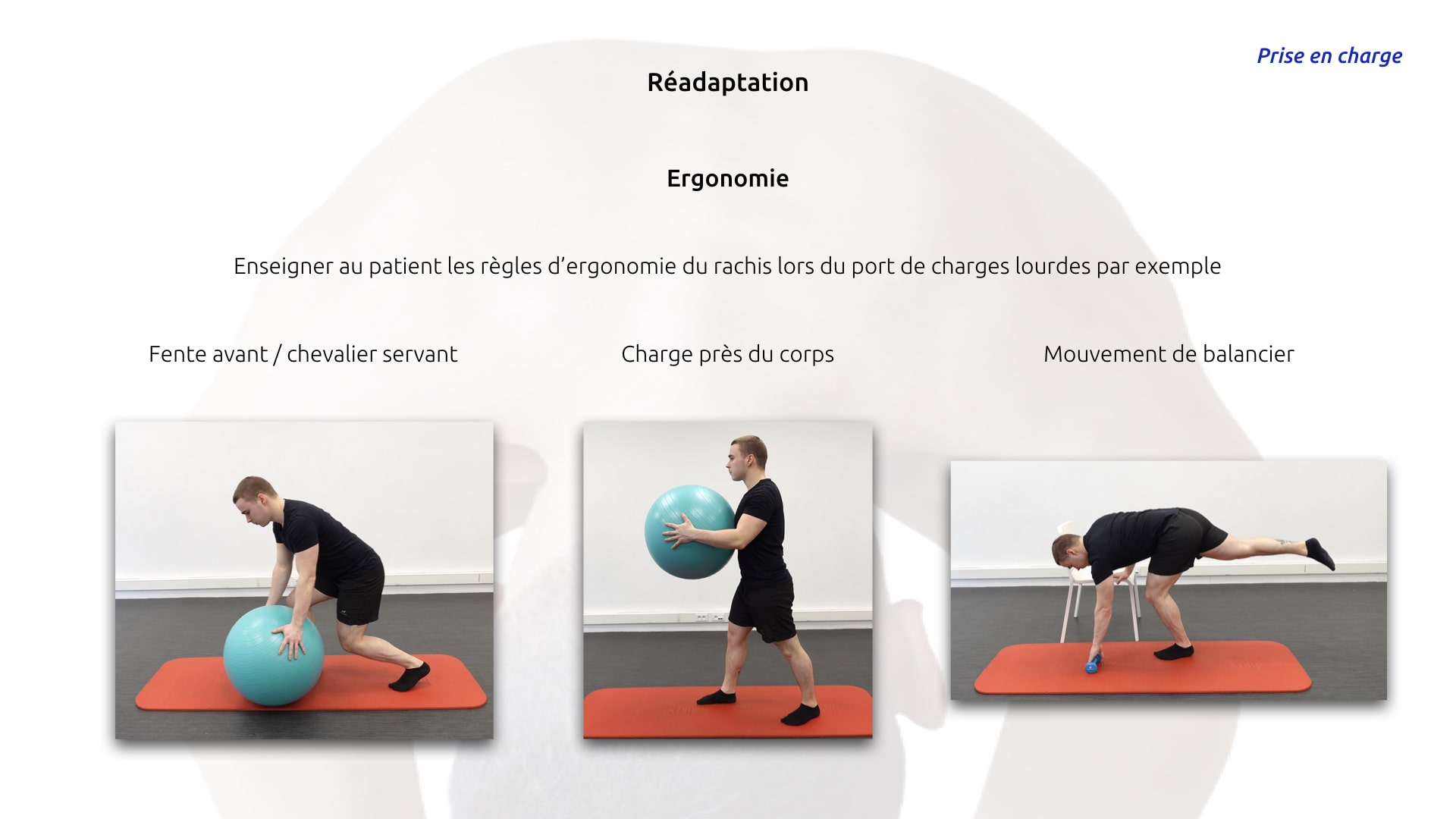 Prise en charge

Réadaptation

Ergonomie

Enseigner au patient les règles d'ergonomie du rachis lors du port de charges lourdes par exemple

Fente avant / chevalier servant

Charge près du corps

Mouvement de balancier